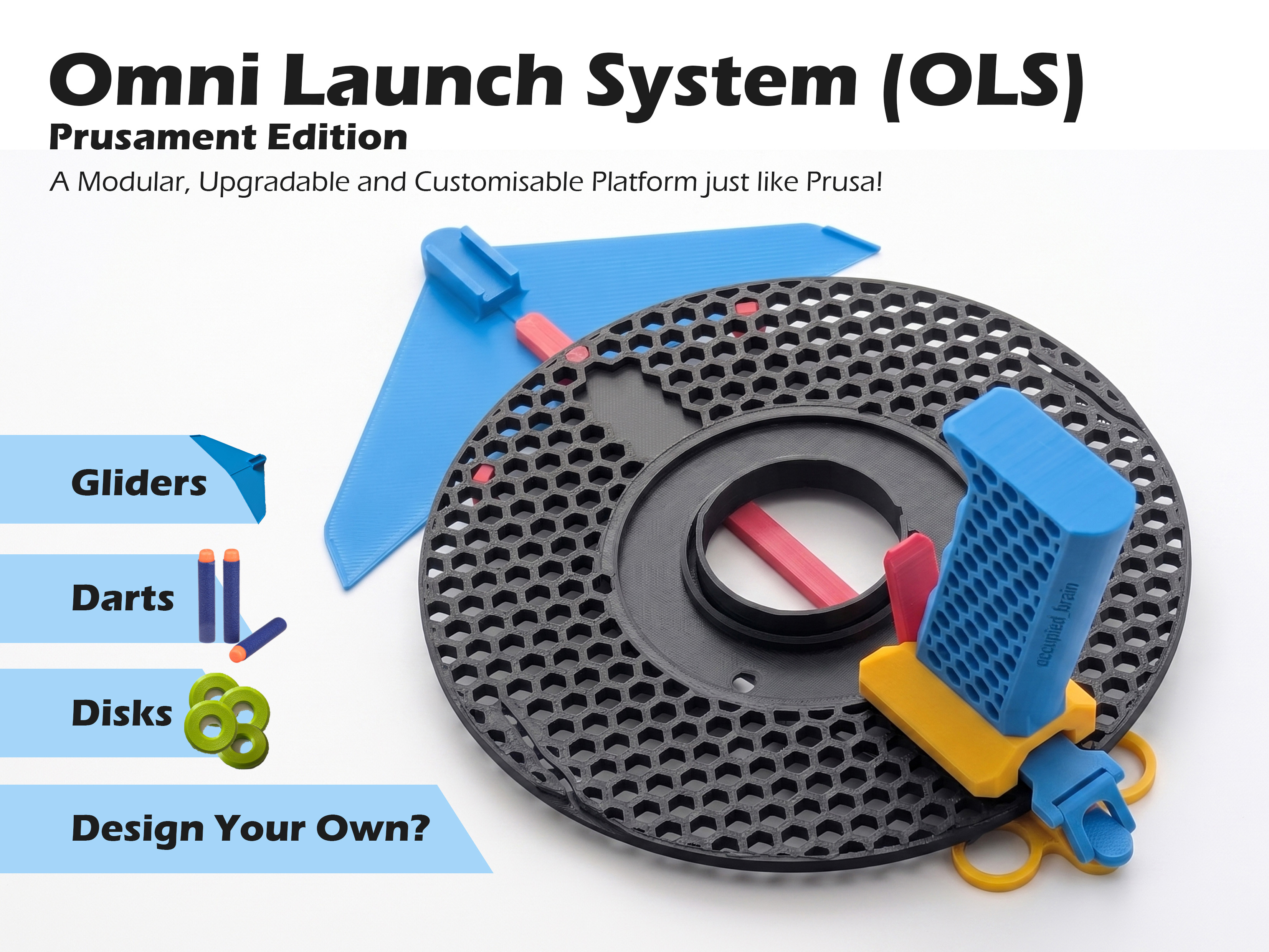 Omni Launch System (OLS)
Prusament Edition

A Modular, Upgradable and Customisable Platform just like Prusa!

Gliders

Darts

Disks

Design Your Own?

occupied_brain